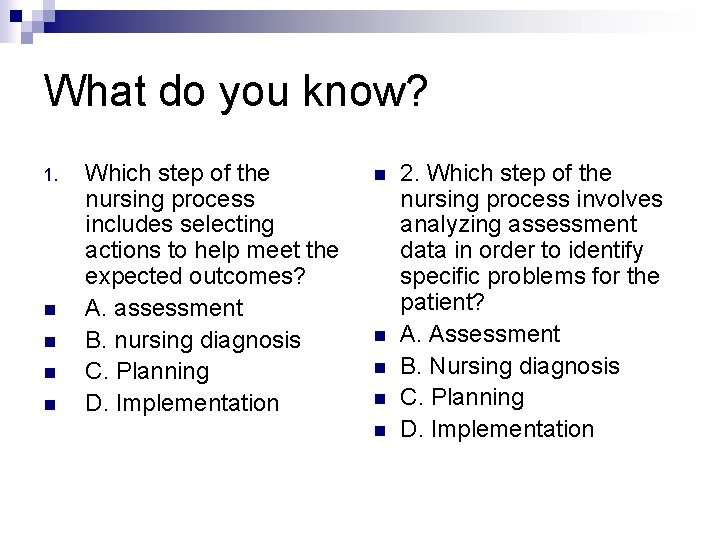 What do you know?

1. Which step of the nursing process includes selecting actions to help meet the expected outcomes?
A. assessment
B. nursing diagnosis
C. Planning
D. Implementation

2. Which step of the nursing process involves analyzing assessment data in order to identify specific problems for the patient?
A. Assessment
B. Nursing diagnosis
C. Planning
D. Implementation